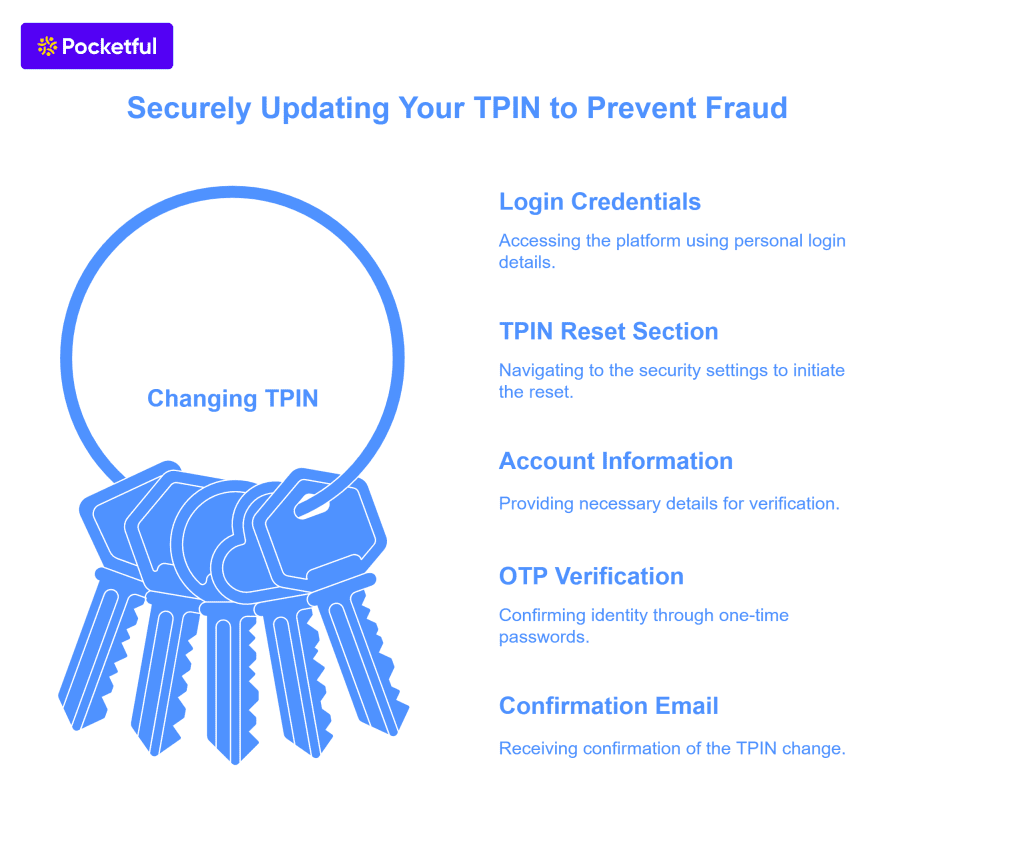 Pocketful

Securely Updating Your TPIN to Prevent Fraud

Changing TPIN

Login Credentials

Accessing the platform using personal login details.

TPIN Reset Section

Navigating to the security settings to initiate the reset.

Account Information

Providing necessary details for verification.

OTP Verification

Confirming identity through one-time passwords.

Confirmation Email

Receiving confirmation of the TPIN change.